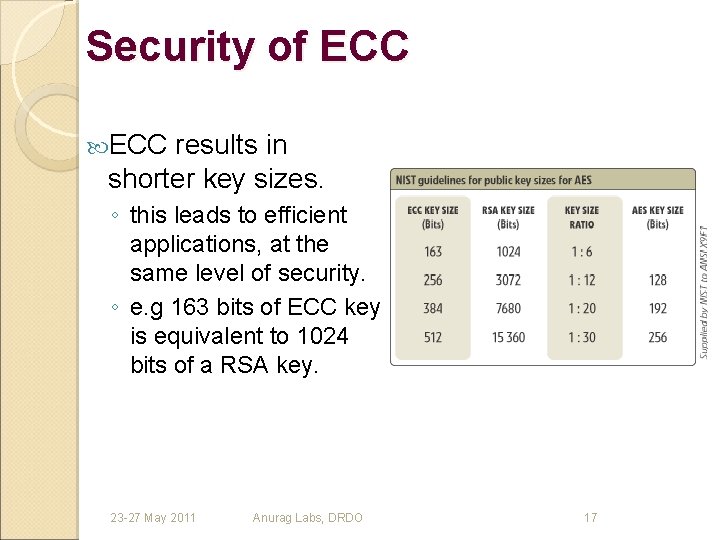 Security of ECC

ECC results in shorter key sizes.

◦ this leads to efficient applications, at the same level of security.
◦ e.g 163 bits of ECC key is equivalent to 1024 bits of a RSA key.

NIST guidelines for public key sizes for AES

| ECC KEY SIZE (Bits) | RSA KEY SIZE (Bits) | KEY SIZE RATIO | AES KEY SIZE (Bits) |
|---|---|---|---|
| 163 | 1024 | 1 : 6 | |
| 256 | 3072 | 1 : 12 | 128 |
| 384 | 7680 | 1 : 20 | 192 |
| 512 | 15 360 | 1 : 30 | 256 |

Supplied by NIST to ANSI X9F1

23-27 May 2011 Anurag Labs, DRDO 17